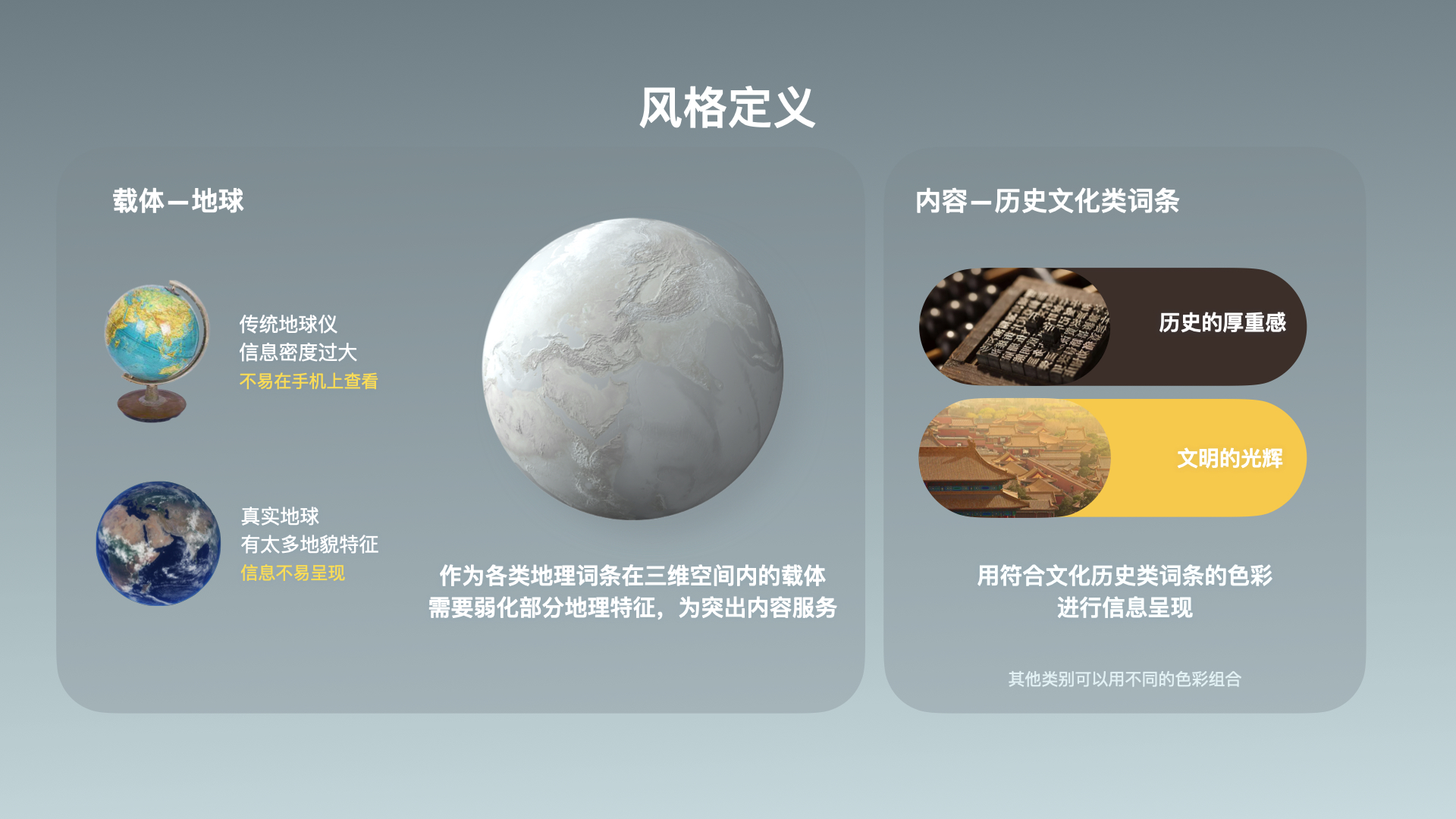 风格定义

载体—地球

传统地球仪
信息密度过大
不易在手机上查看

真实地球
有太多地貌特征
信息不易呈现

作为各类地理词条在三维空间内的载体
需要弱化部分地理特征，为突出内容服务

内容—历史文化类词条

历史的厚重感

文明的光辉

用符合文化历史类词条的色彩
进行信息呈现

其他类别可以用不同的色彩组合